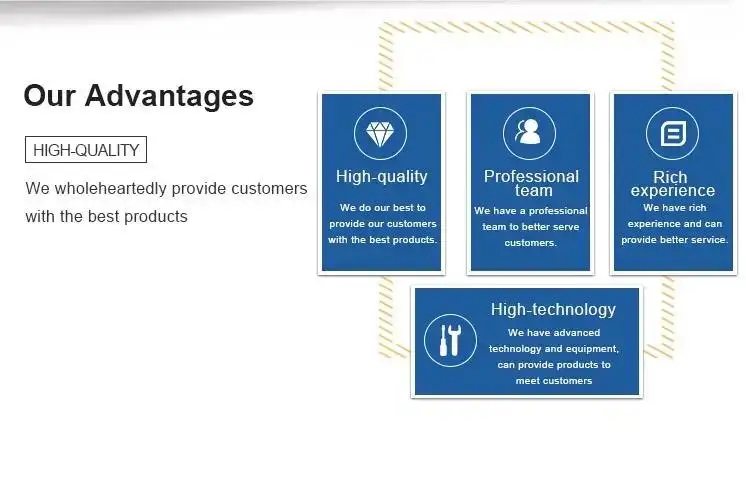 Our Advantages

HIGH-QUALITY

We wholeheartedly provide customers with the best products

High-quality

We do our best to provide our customers with the best products.

Professional team

We have a professional team to better serve customers.

Rich experience

We have rich experience and can provide better service.

High-technology

We have advanced technology and equipment, can provide products to meet customers